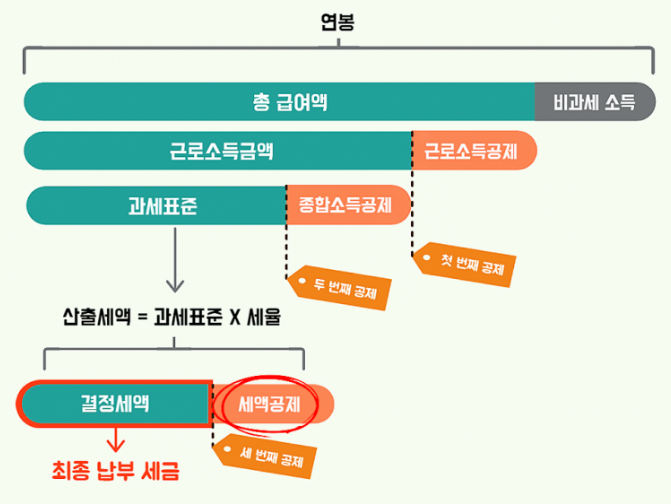 연봉

총 급여액

비과세 소득

근로소득금액

근로소득공제

과세표준

종합소득공제

첫 번째 공제

두 번째 공제

산출세액 = 과세표준 X 세율

결정세액

세액공제

세 번째 공제

최종 납부 세금